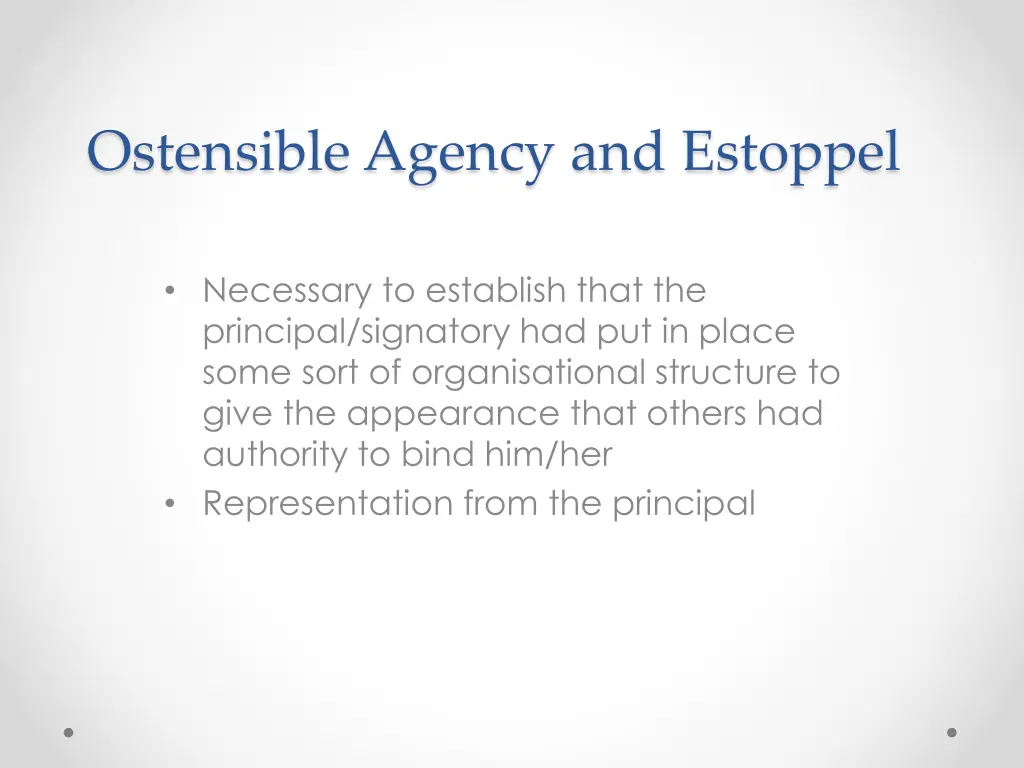 Ostensible Agency and Estoppel

• Necessary to establish that the principal/signatory had put in place some sort of organisational structure to give the appearance that others had authority to bind him/her
• Representation from the principal